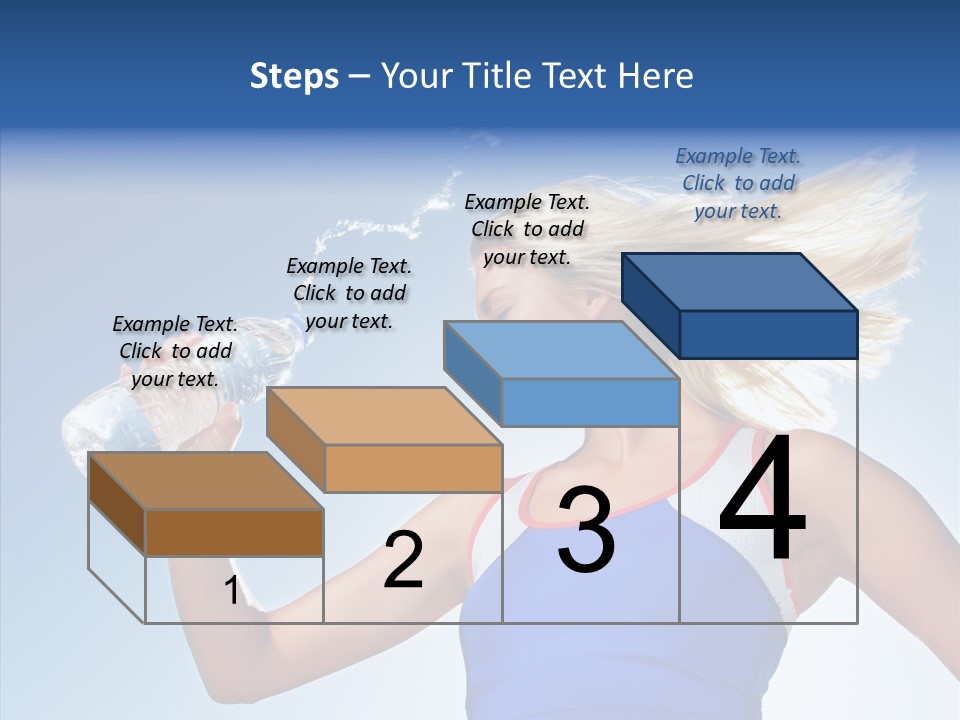 Steps – Your Title Text Here

Example Text. Click to add your text.

Example Text. Click to add your text.

Example Text. Click to add your text.

Example Text. Click to add your text.

1

2

3

4